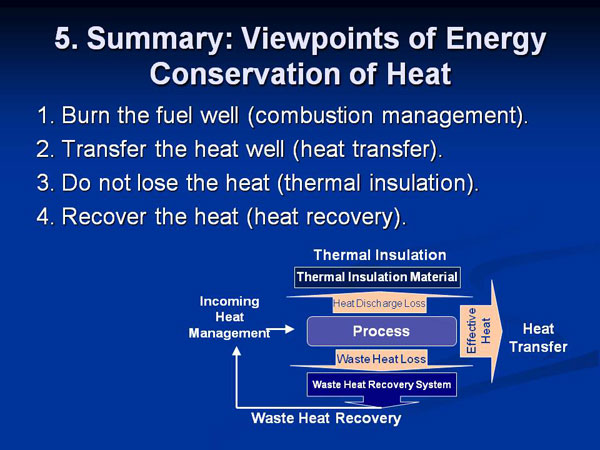 5. Summary: Viewpoints of Energy Conservation of Heat

1. Burn the fuel well (combustion management).
2. Transfer the heat well (heat transfer).
3. Do not lose the heat (thermal insulation).
4. Recover the heat (heat recovery).

Thermal Insulation
Thermal Insulation Material
Heat Discharge Loss
Incoming Heat Management
Process
Effective Heat
Heat Transfer
Waste Heat Loss
Waste Heat Recovery System
Waste Heat Recovery